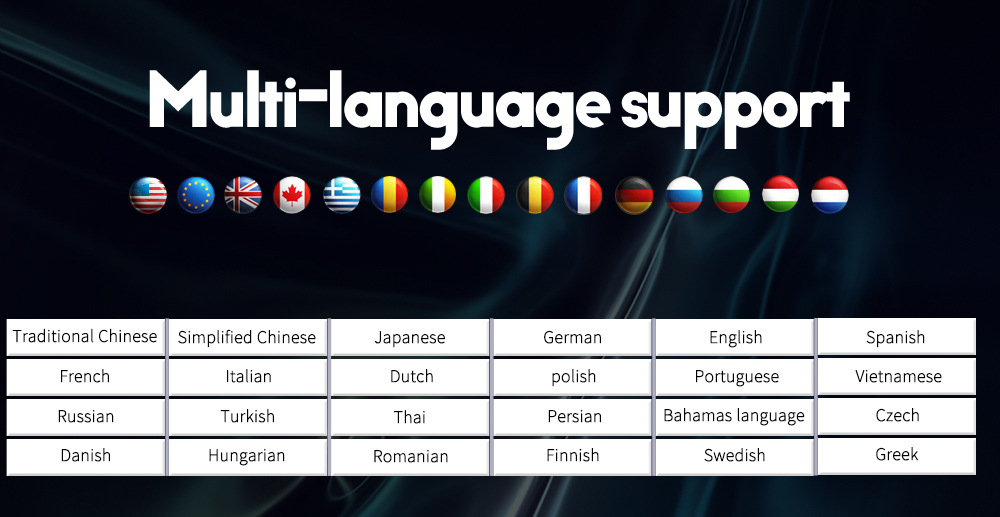 Multi-language support

| Traditional Chinese | Simplified Chinese | Japanese | German | English | Spanish |
|---|---|---|---|---|---|
| French | Italian | Dutch | polish | Portuguese | Vietnamese |
| Russian | Turkish | Thai | Persian | Bahamas language | Czech |
| Danish | Hungarian | Romanian | Finnish | Swedish | Greek |